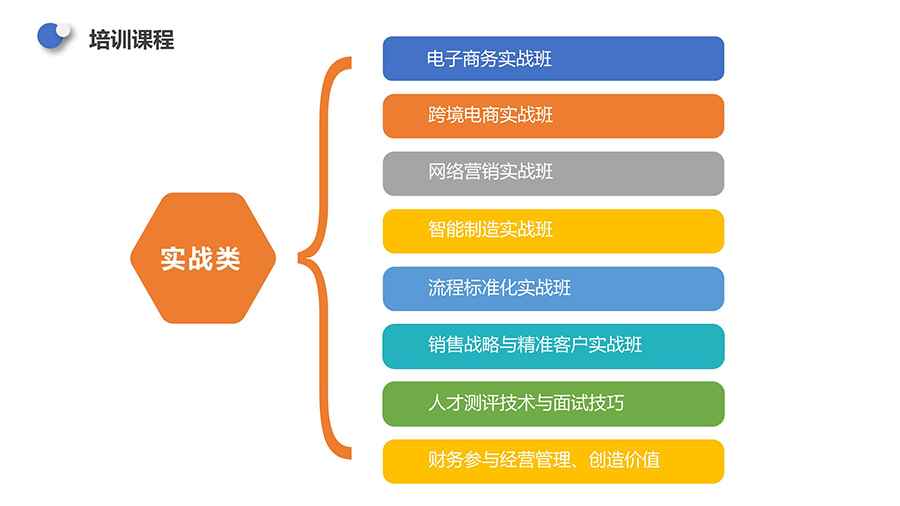 培训课程

实战类

电子商务实战班

跨境电商实战班

网络营销实战班

智能制造实战班

流程标准化实战班

销售战略与精准客户实战班

人才测评技术与面试技巧

财务参与经营管理、创造价值